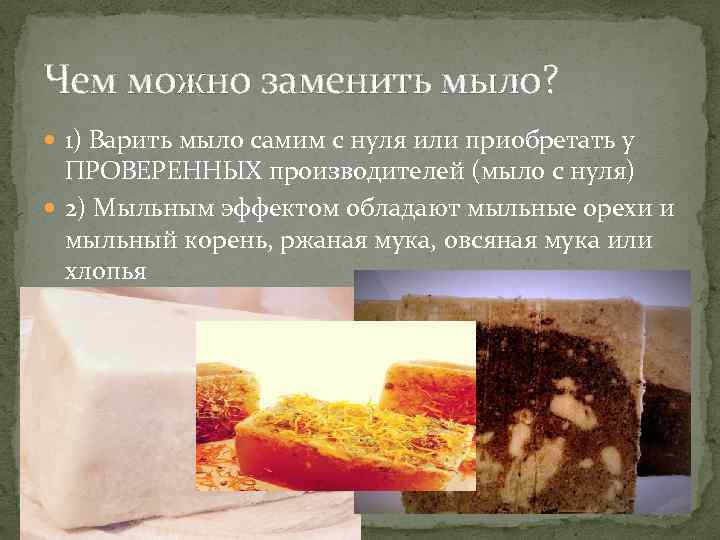 Чем можно заменить мыло?

1) Варить мыло самим с нуля или приобретать у ПРОВЕРЕННЫХ производителей (мыло с нуля)

2) Мыльным эффектом обладают мыльные орехи и мыльный корень, ржаная мука, овсяная мука или хлопья